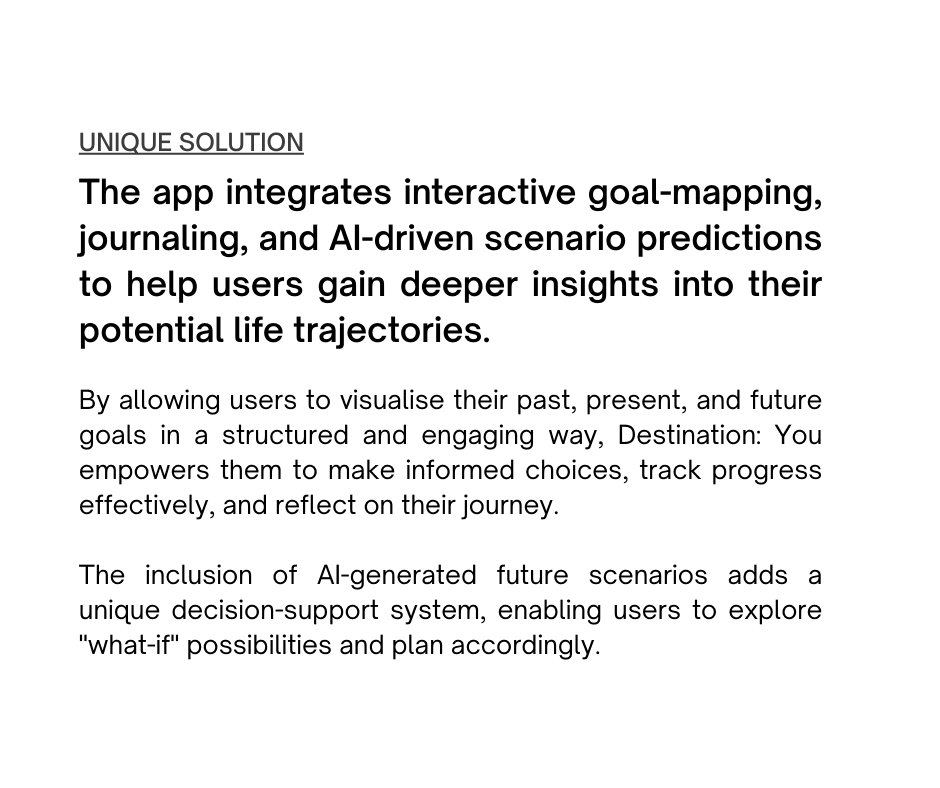 UNIQUE SOLUTION

The app integrates interactive goal-mapping, journaling, and AI-driven scenario predictions to help users gain deeper insights into their potential life trajectories.

By allowing users to visualise their past, present, and future goals in a structured and engaging way, Destination: You empowers them to make informed choices, track progress effectively, and reflect on their journey.

The inclusion of AI-generated future scenarios adds a unique decision-support system, enabling users to explore "what-if" possibilities and plan accordingly.